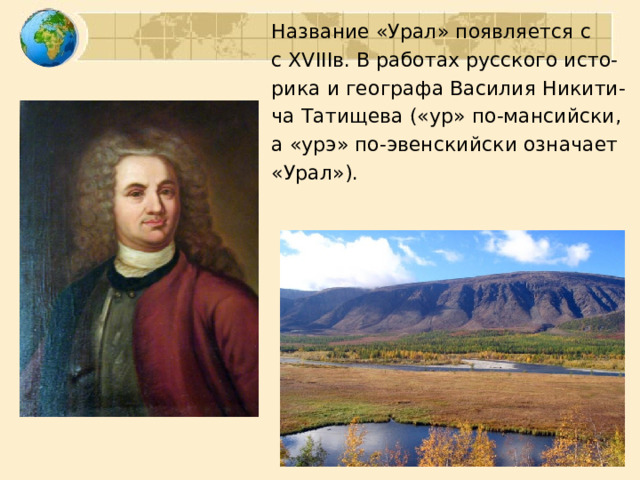 Название «Урал» появляется с с XVIIIв. В работах русского историка и географа Василия Никитича Татищева («ур» по-мансийски, а «урэ» по-эвенскийски означает «Урал»).